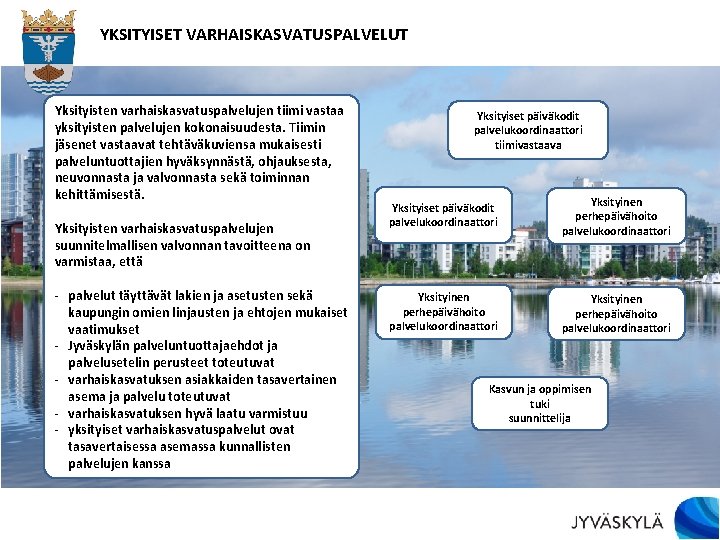 YKSITYISET VARHAISKASVATUSPALVELUT

Yksityisten varhaiskasvatuspalvelujen tiimi vastaa yksityisten palvelujen kokonaisuudesta. Tiimin jäsenet vastaavat tehtäväkuviensa mukaisesti palveluntuottajien hyväksynnästä, ohjauksesta, neuvonnasta ja valvonnasta sekä toiminnan kehittämisestä.

Yksityisten varhaiskasvatuspalvelujen suunnitelmallisen valvonnan tavoitteena on varmistaa, että

- palvelut täyttävät lakien ja asetusten sekä kaupungin omien linjausten ja ehtojen mukaiset vaatimukset
- Jyväskylän palveluntuottajaehdot ja palvelusetelin perusteet toteutuvat
- varhaiskasvatuksen asiakkaiden tasavertainen asema ja palvelu toteutuvat
- varhaiskasvatuksen hyvä laatu varmistuu
- yksityiset varhaiskasvatuspalvelut ovat tasavertaisessa asemassa kunnallisten palvelujen kanssa

Yksityiset päiväkodit palvelukoordinaattori tiimivastaava

Yksityiset päiväkodit palvelukoordinaattori

Yksityinen perhepäivähoito palvelukoordinaattori

Yksityinen perhepäivähoito palvelukoordinaattori

Yksityinen perhepäivähoito palvelukoordinaattori

Kasvun ja oppimisen tuki suunnittelija

JYVÄSKYLÄ